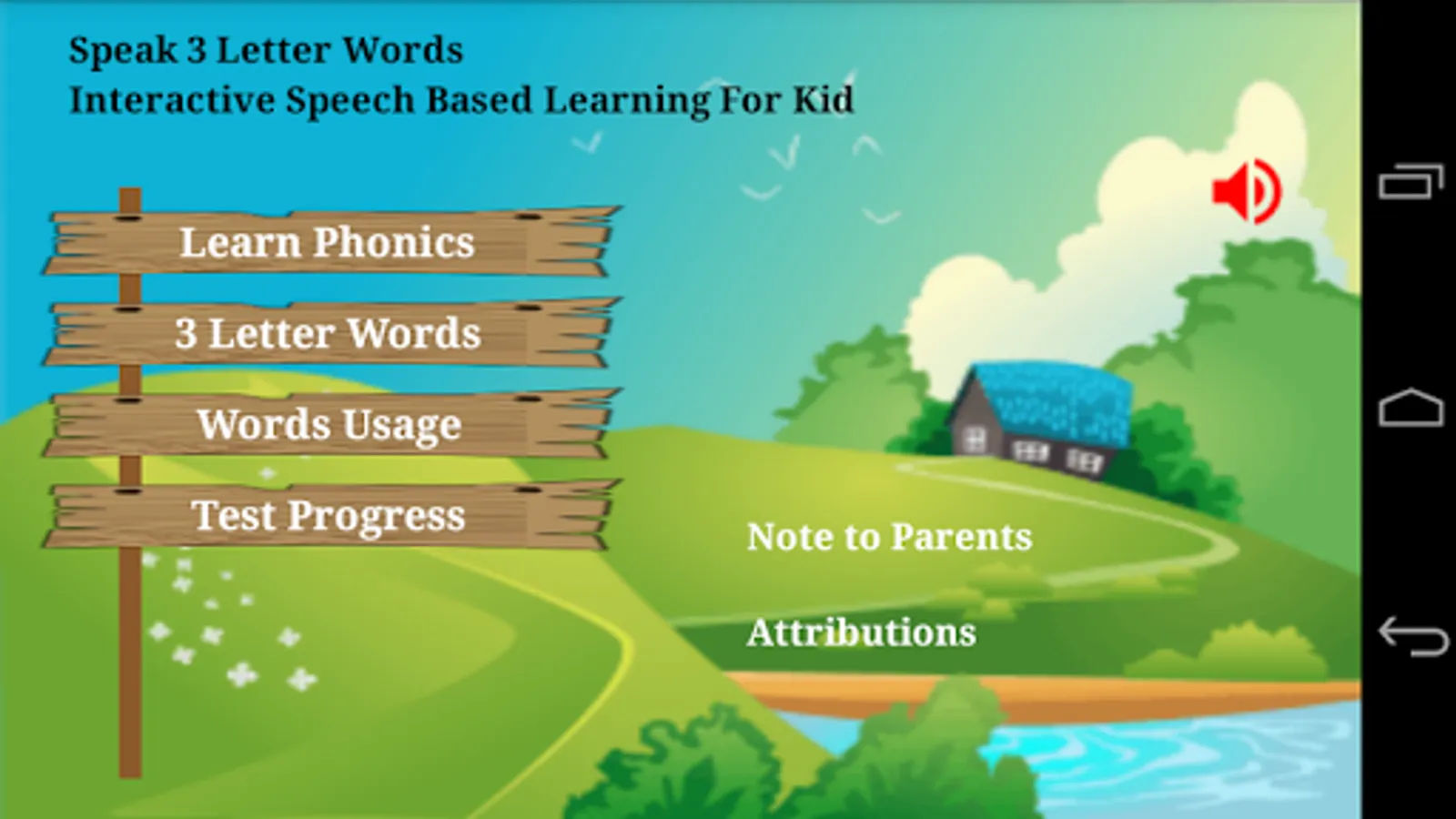 Speak 3 Letter Words
Interactive Speech Based Learning For Kid

Learn Phonics

3 Letter Words

Words Usage

Test Progress

Note to Parents

Attributions